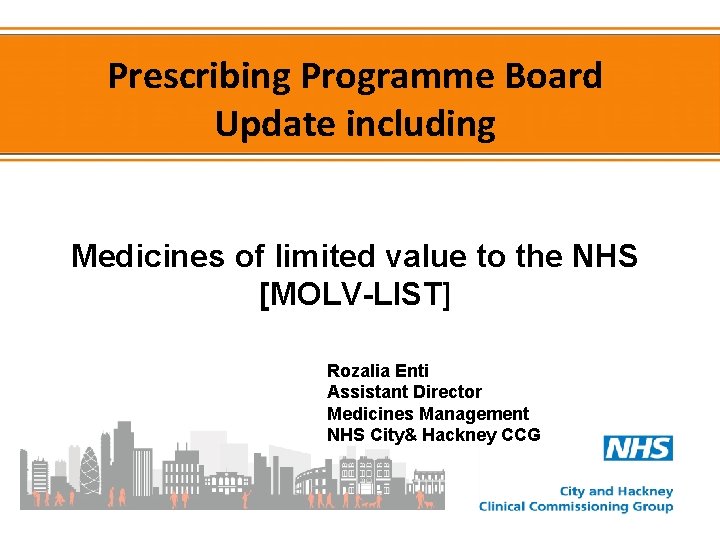 Prescribing Programme Board Update including

Medicines of limited value to the NHS [MOLV-LIST]

Rozalia Enti
Assistant Director
Medicines Management
NHS City& Hackney CCG

NHS
City and Hackney
Clinical Commissioning Group